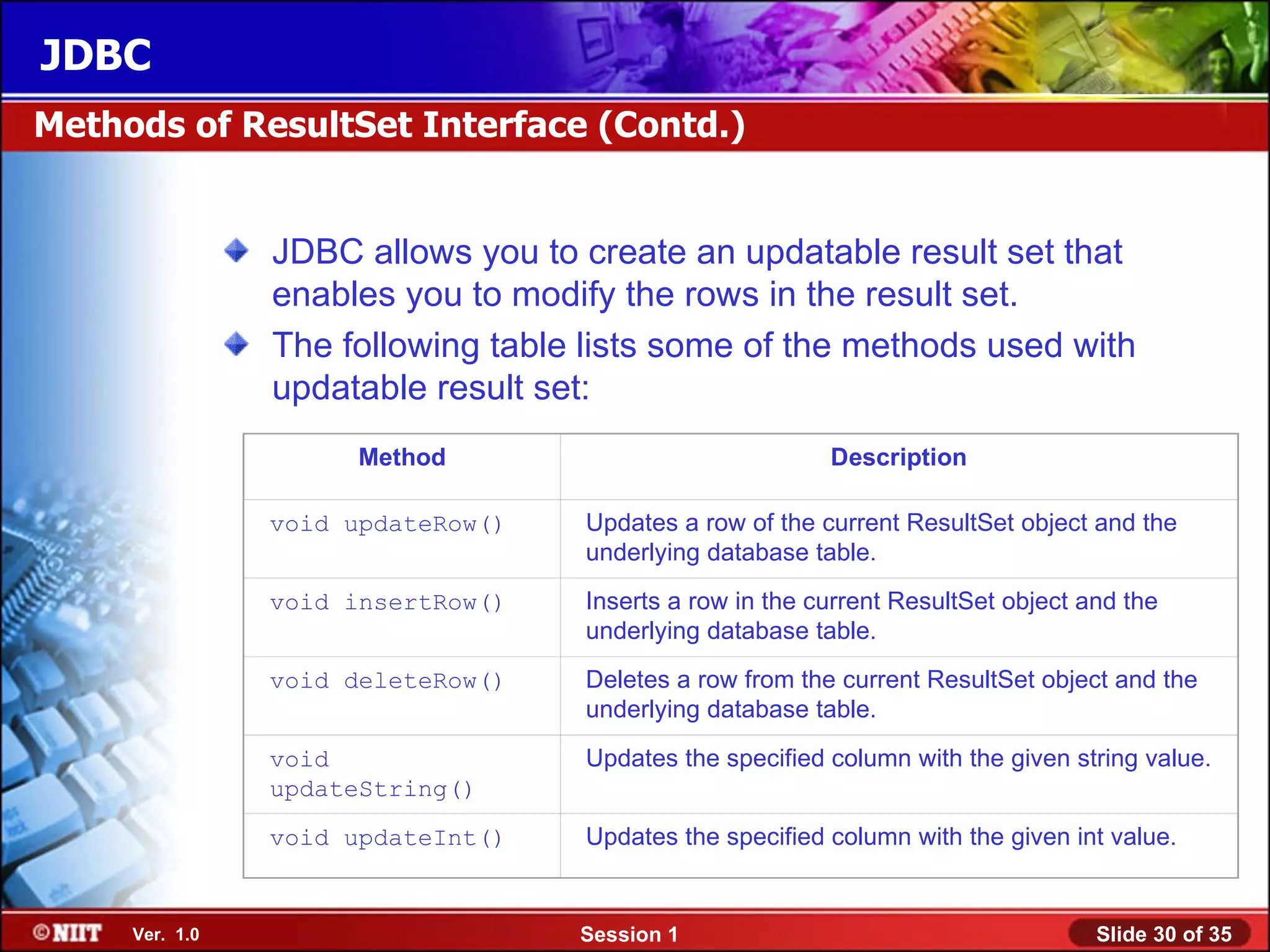 JDBC

Methods of ResultSet Interface (Contd.)

JDBC allows you to create an updatable result set that enables you to modify the rows in the result set.

The following table lists some of the methods used with updatable result set:

| Method | Description |
|---|---|
| void updateRow() | Updates a row of the current ResultSet object and the underlying database table. |
| void insertRow() | Inserts a row in the current ResultSet object and the underlying database table. |
| void deleteRow() | Deletes a row from the current ResultSet object and the underlying database table. |
| void updateString() | Updates the specified column with the given string value. |
| void updateInt() | Updates the specified column with the given int value. |

©NIIT Ver. 1.0 Session 1 Slide 30 of 35